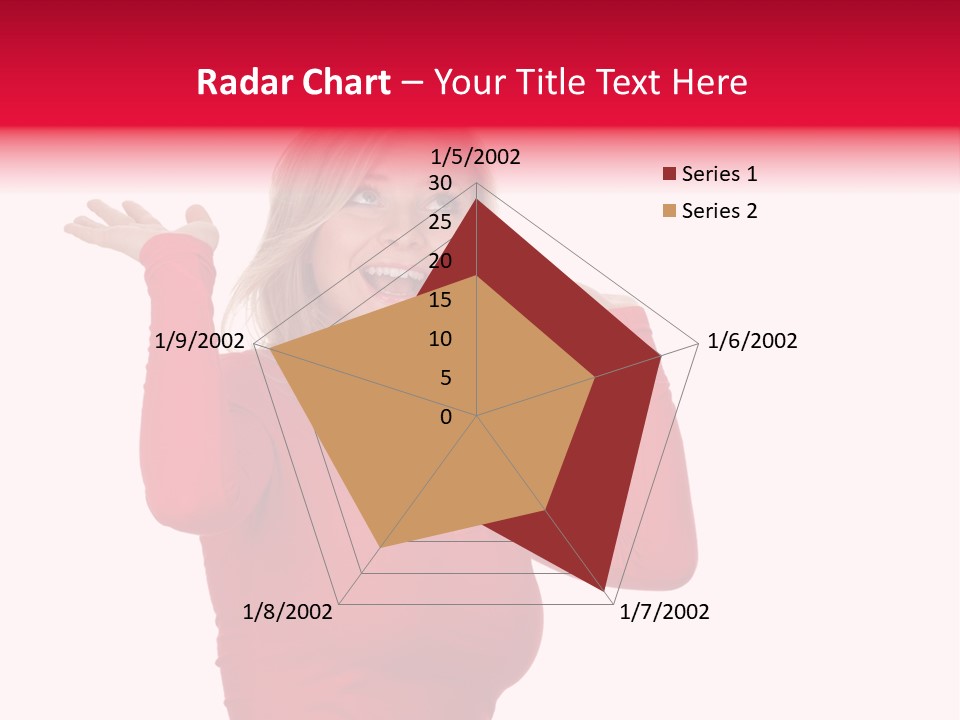 Radar Chart – Your Title Text Here

1/5/2002
30
25
20
15
10
5
0
1/6/2002
1/7/2002
1/8/2002
1/9/2002

Series 1
Series 2